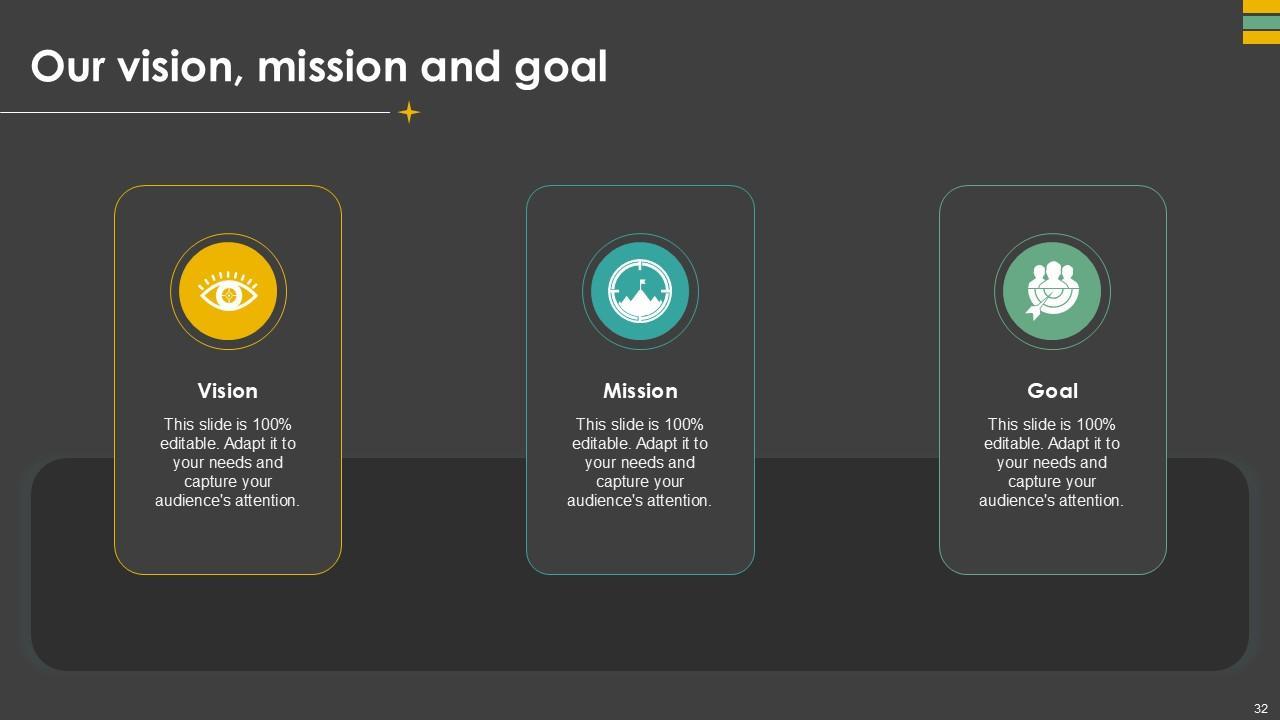 Our vision, mission and goal

Vision

This slide is 100% editable. Adapt it to your needs and capture your audience's attention.

Mission

This slide is 100% editable. Adapt it to your needs and capture your audience's attention.

Goal

This slide is 100% editable. Adapt it to your needs and capture your audience's attention.

32